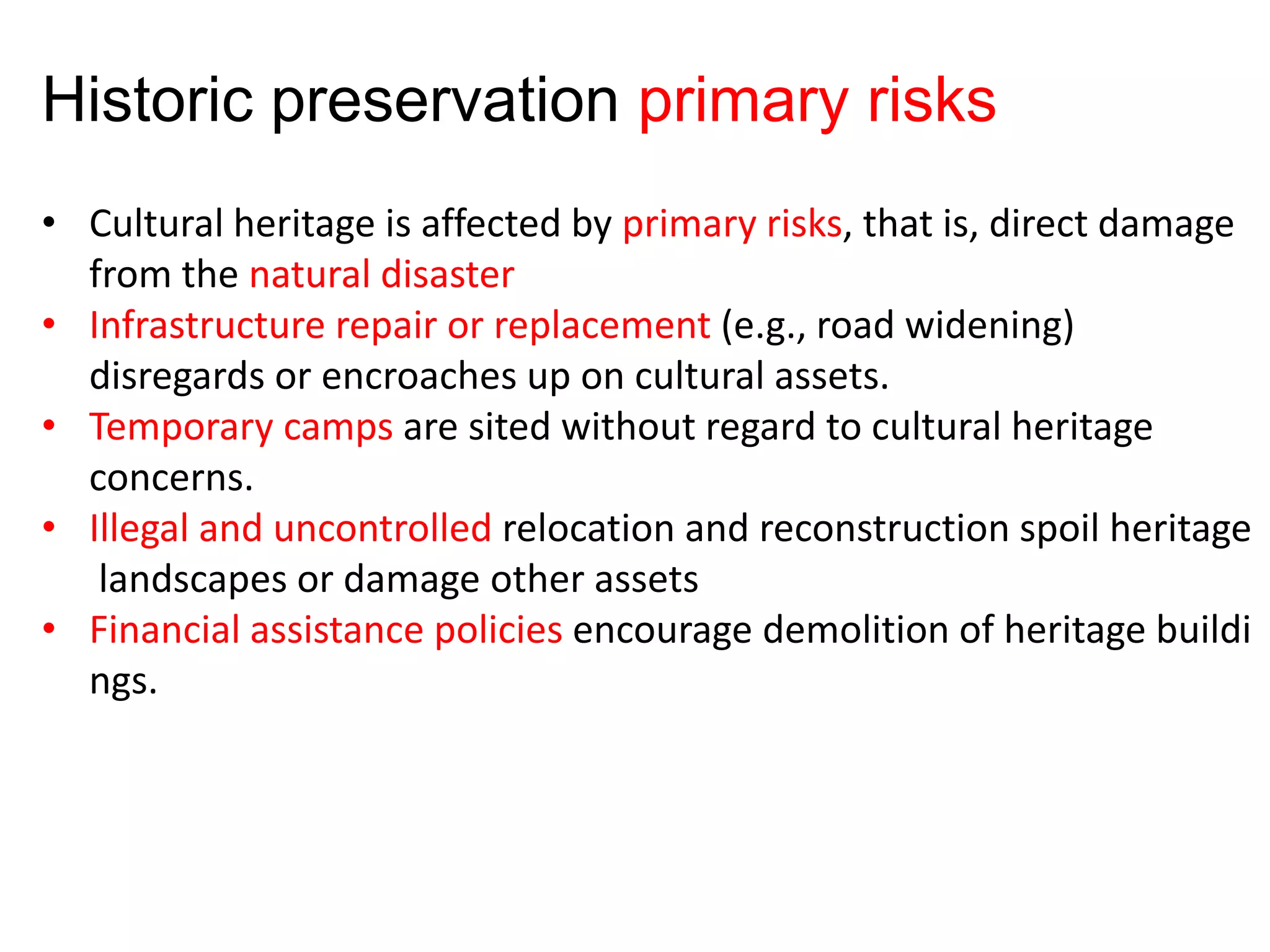 Historic preservation primary risks

• Cultural heritage is affected by primary risks, that is, direct damage from the natural disaster
• Infrastructure repair or replacement (e.g., road widening) disregards or encroaches up on cultural assets.
• Temporary camps are sited without regard to cultural heritage concerns.
• Illegal and uncontrolled relocation and reconstruction spoil heritage landscapes or damage other assets
• Financial assistance policies encourage demolition of heritage buildi ngs.